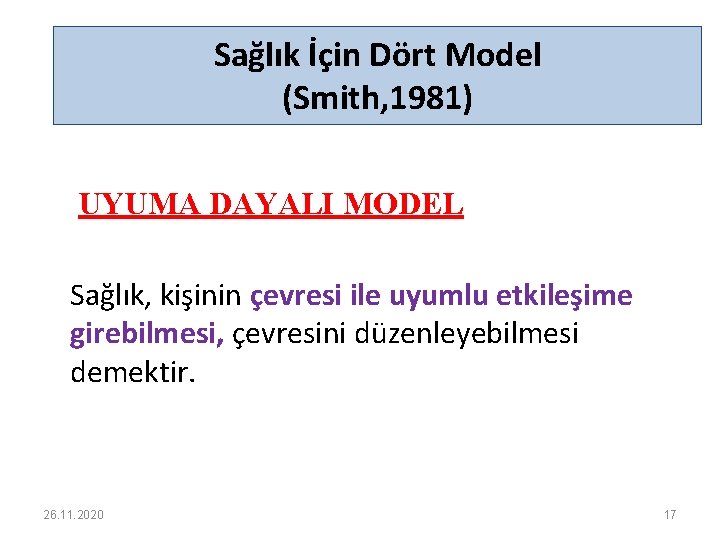 Sağlık İçin Dört Model
(Smith,1981)

UYUMA DAYALI MODEL

Sağlık, kişinin çevresi ile uyumlu etkileşime girebilmesi, çevresini düzenleyebilmesi demektir.

26.11.2020

17